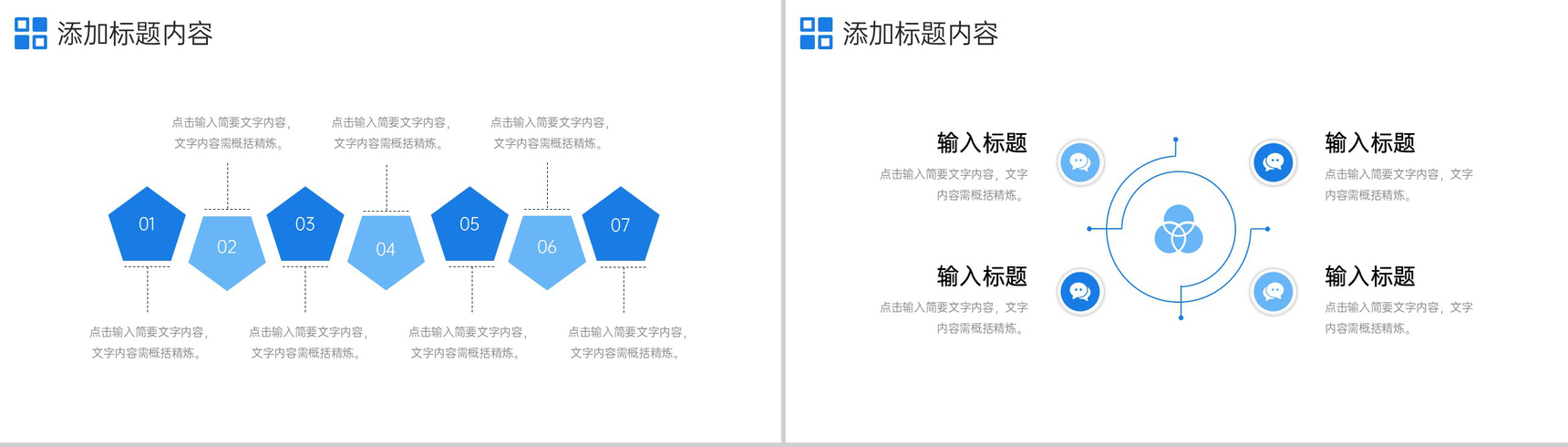 添加标题内容

点击输入简要文字内容，文字内容需概括精炼。

点击输入简要文字内容，文字内容需概括精炼。

点击输入简要文字内容，文字内容需概括精炼。

01

02

03

04

05

06

07

点击输入简要文字内容，文字内容需概括精炼。

点击输入简要文字内容，文字内容需概括精炼。

点击输入简要文字内容，文字内容需概括精炼。

点击输入简要文字内容，文字内容需概括精炼。

添加标题内容

输入标题

点击输入简要文字内容，文字内容需概括精炼。

输入标题

点击输入简要文字内容，文字内容需概括精炼。

输入标题

点击输入简要文字内容，文字内容需概括精炼。

输入标题

点击输入简要文字内容，文字内容需概括精炼。